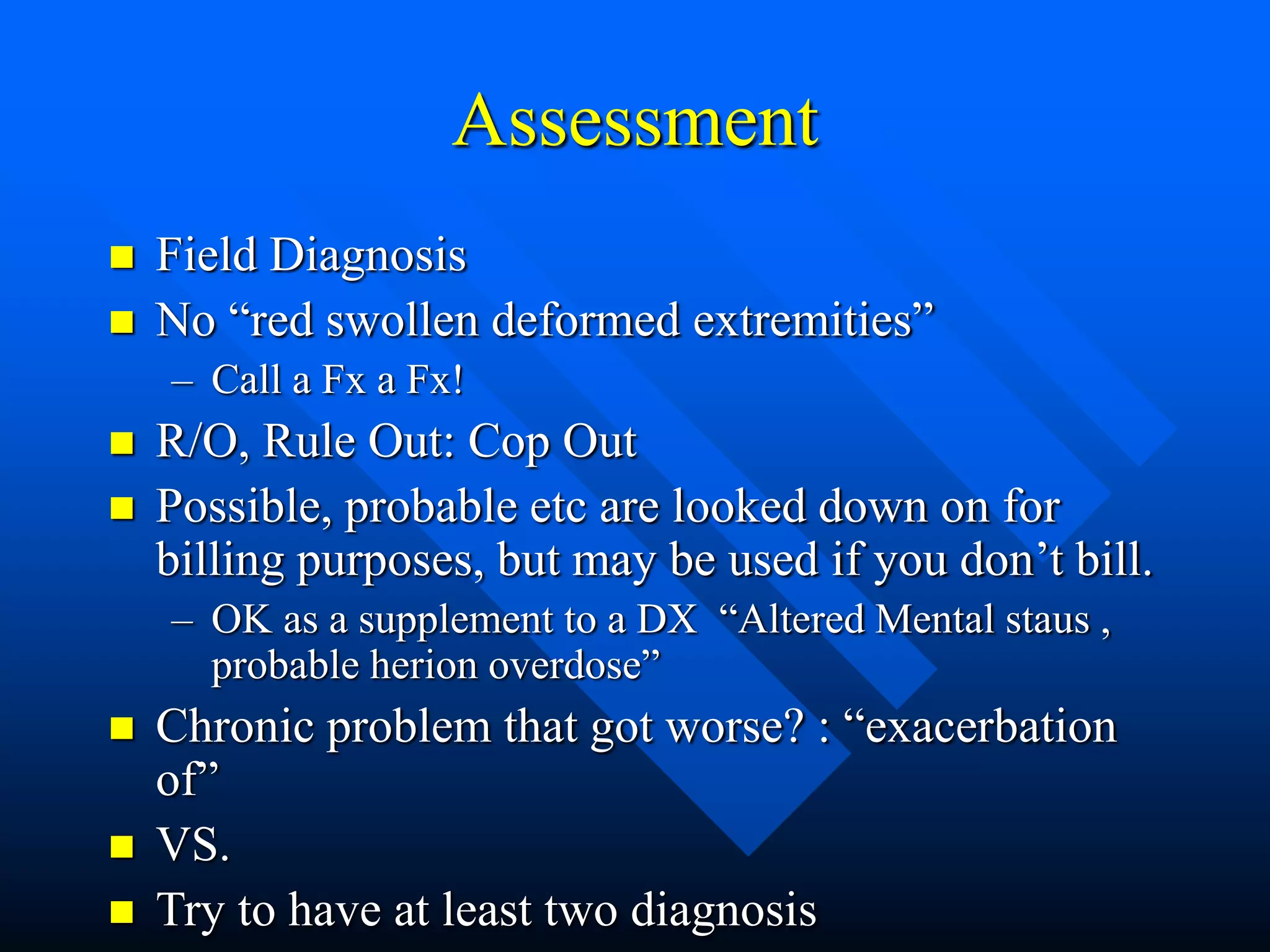 Assessment

Field Diagnosis

No “red swollen deformed extremities”

– Call a Fx a Fx!

R/O, Rule Out: Cop Out

Possible, probable etc are looked down on for billing purposes, but may be used if you don’t bill.

– OK as a supplement to a DX “Altered Mental staus , probable herion overdose”

Chronic problem that got worse? : “exacerbation of”

VS.

Try to have at least two diagnosis